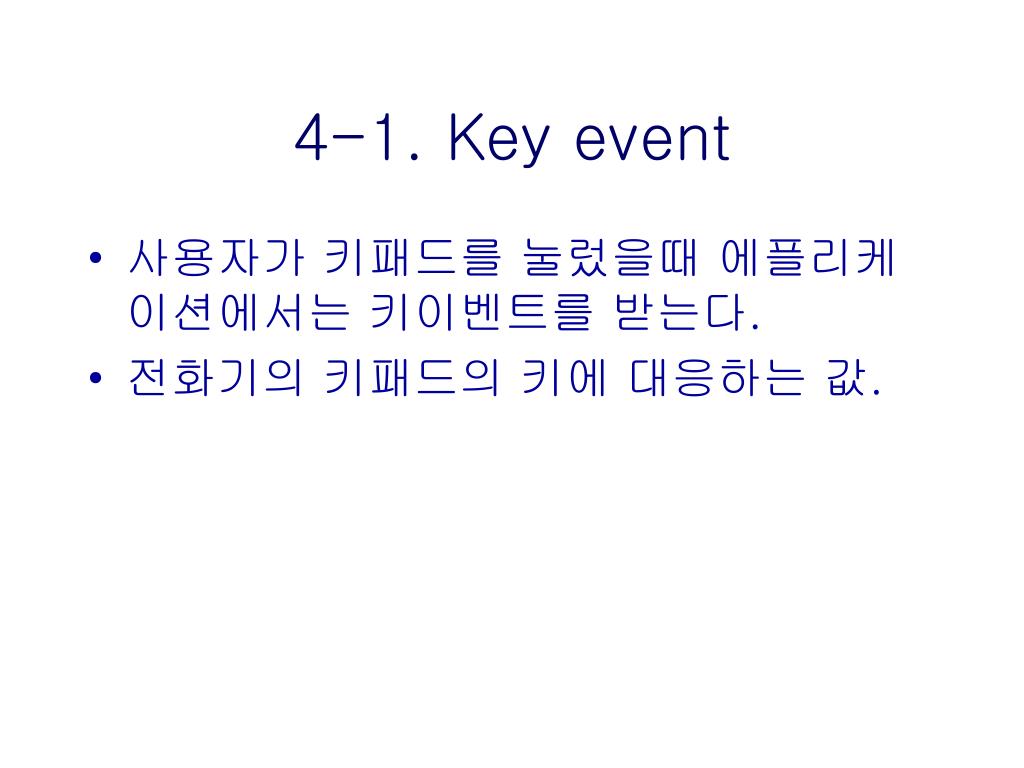 4-1. Key event

• 사용자가 키패드를 눌렀을때 에플리케이션에서는 키이벤트를 받는다.

• 전화기의 키패드의 키에 대응하는 값.